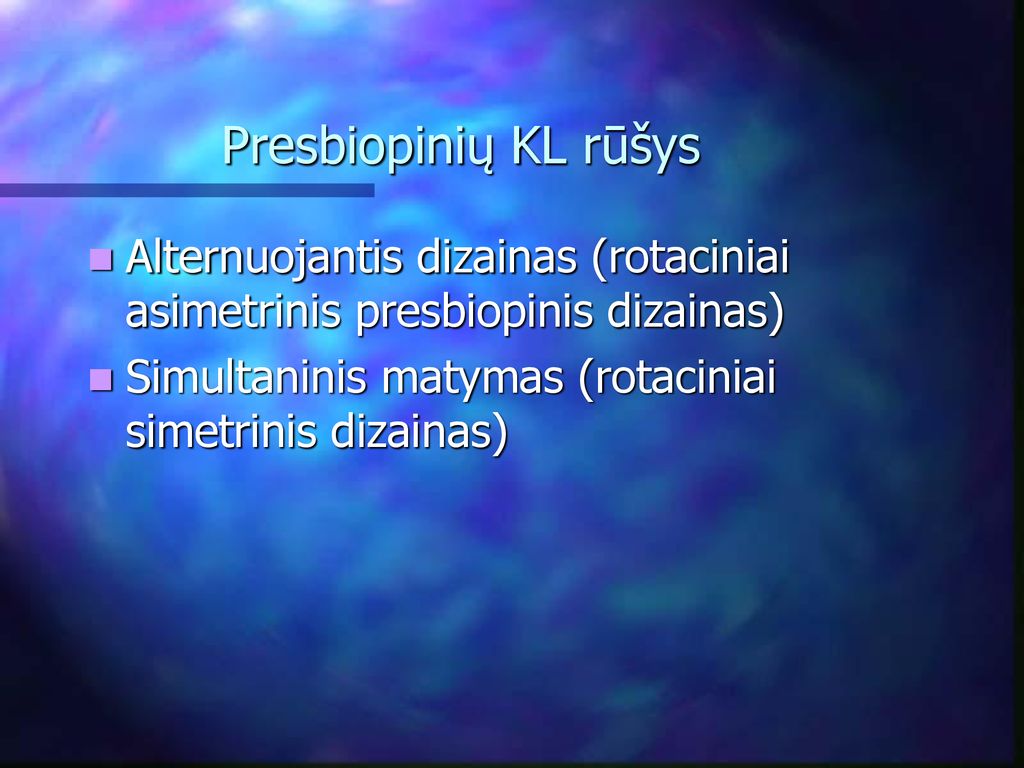 Presbiopinių KL rūšys

Alternuojantis dizainas (rotaciniai asimetrinis presbiopinis dizainas)

Simultaninis matymas (rotaciniai simetrinis dizainas)